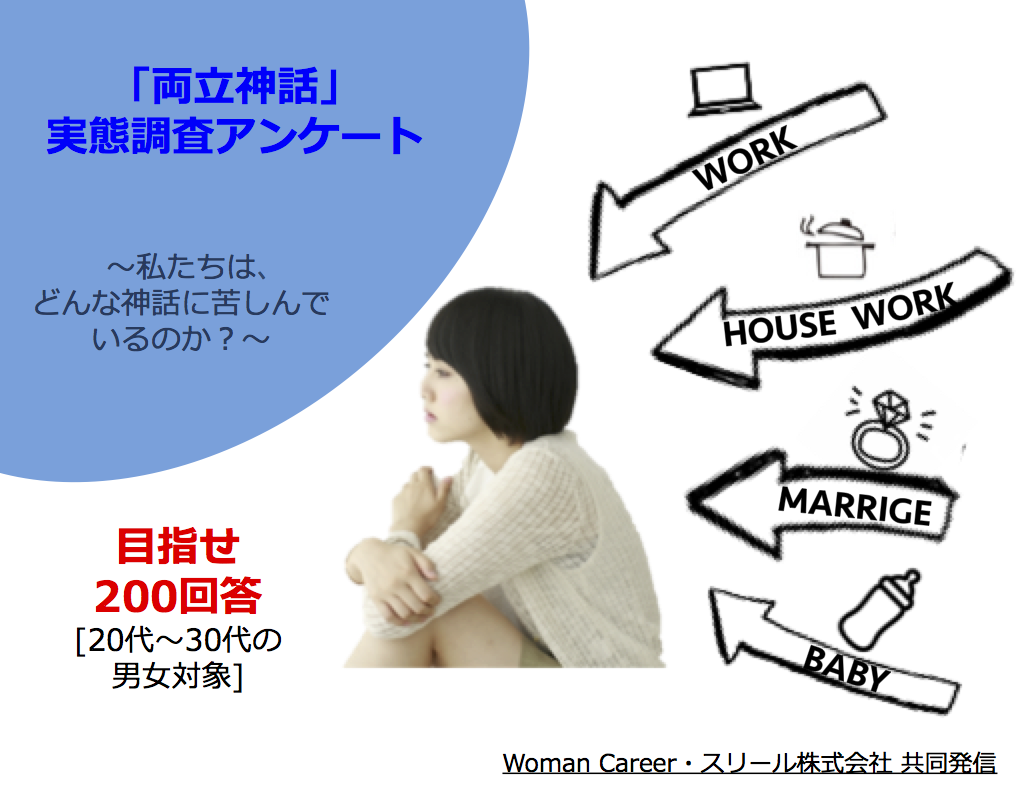 「両立神話」
実態調査アンケート

〜私たちは、
どんな神話に苦しんで
いるのか？〜

目指せ
200回答
[20代〜30代の
男女対象]

WORK

HOUSE WORK

MARRIGE

BABY

Woman Career・スリール株式会社 共同発信